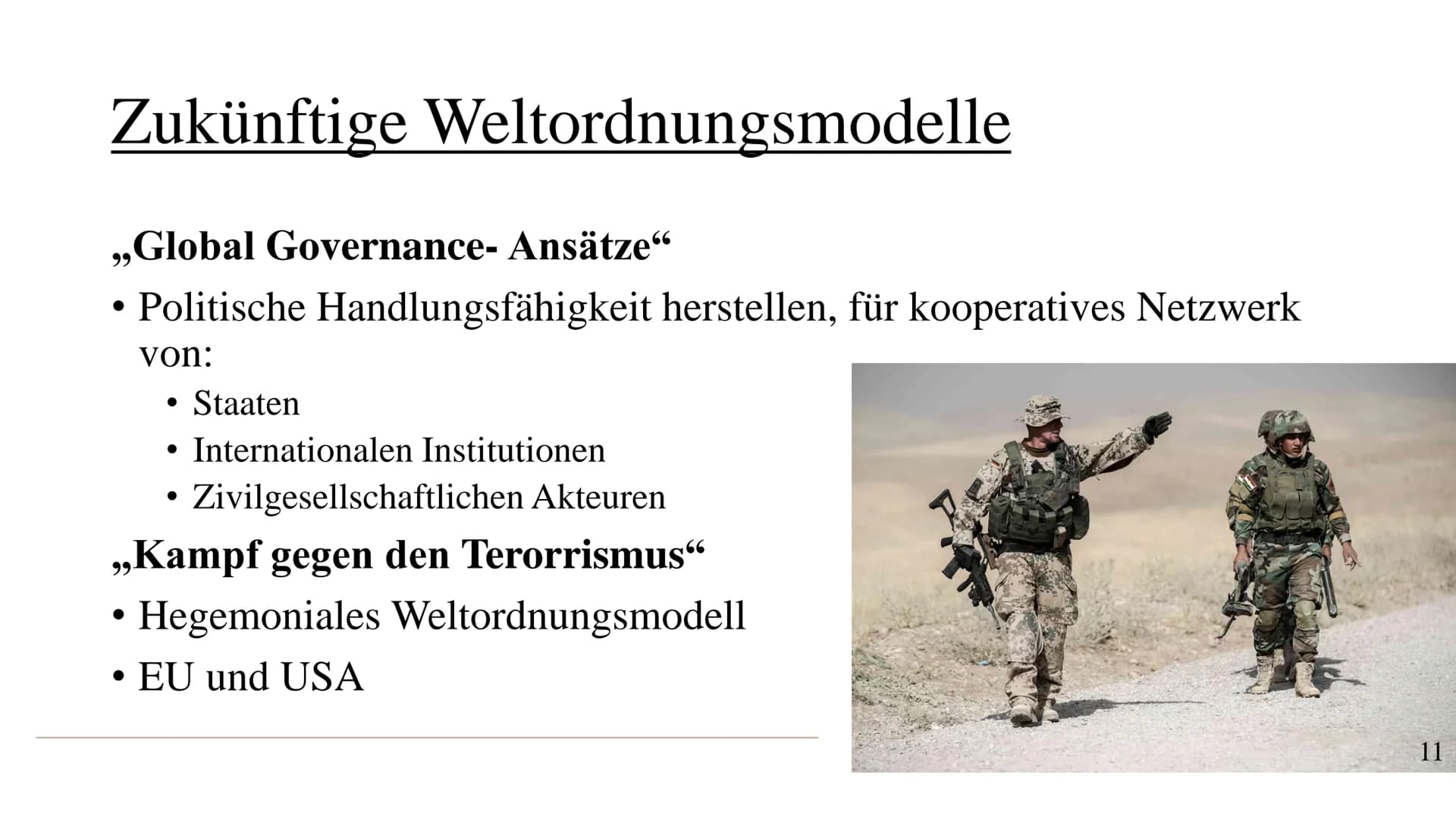 Zukünftige Weltordnungsmodelle

„Global Governance- Ansätze“

• Politische Handlungsfähigkeit herstellen, für kooperatives Netzwerk von:
  • Staaten
  • Internationalen Institutionen
  • Zivilgesellschaftlichen Akteuren

„Kampf gegen den Terorrismus“

• Hegemoniales Weltordnungsmodell
• EU und USA

11